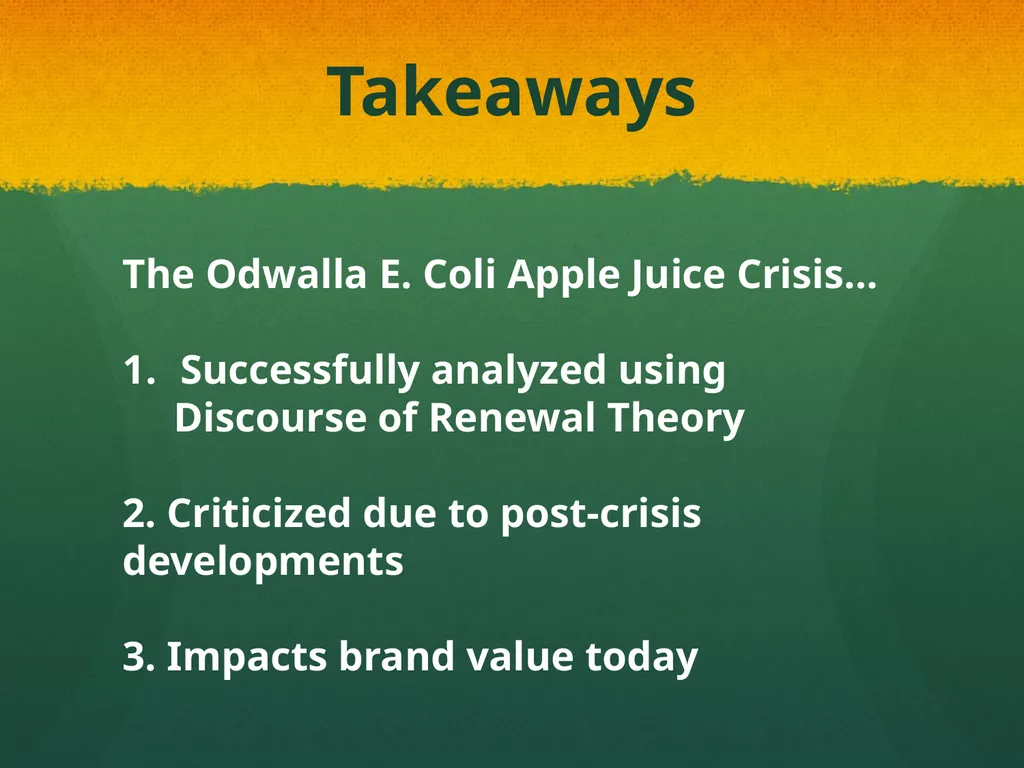 Takeaways

The Odwalla E. Coli Apple Juice Crisis…

1. Successfully analyzed using Discourse of Renewal Theory

2. Criticized due to post-crisis developments

3. Impacts brand value today